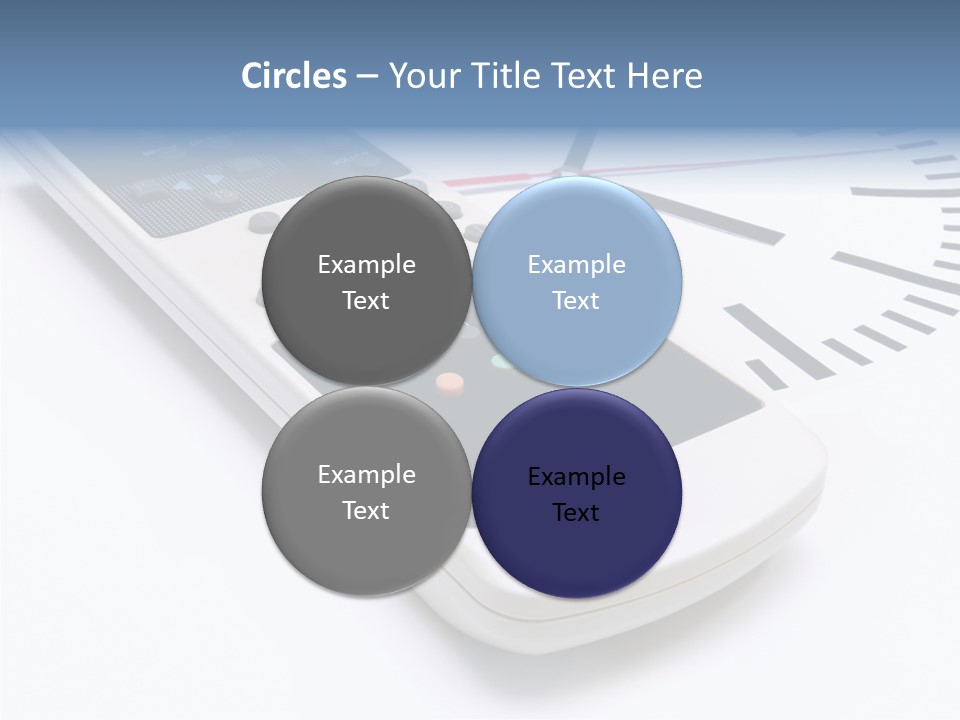 Circles – Your Title Text Here

Example Text

Example Text

Example Text

Example Text